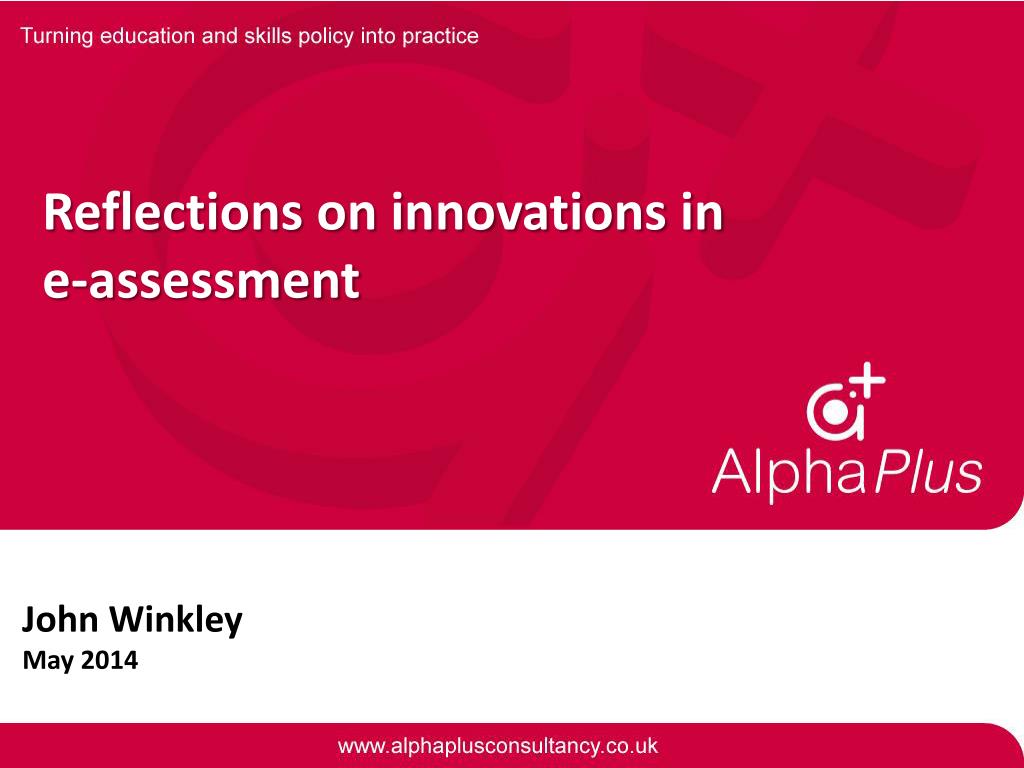 Turning education and skills policy into practice

Reflections on innovations in e-assessment

AlphaPlus

John Winkley
May 2014

www.alphaplusconsultancy.co.uk